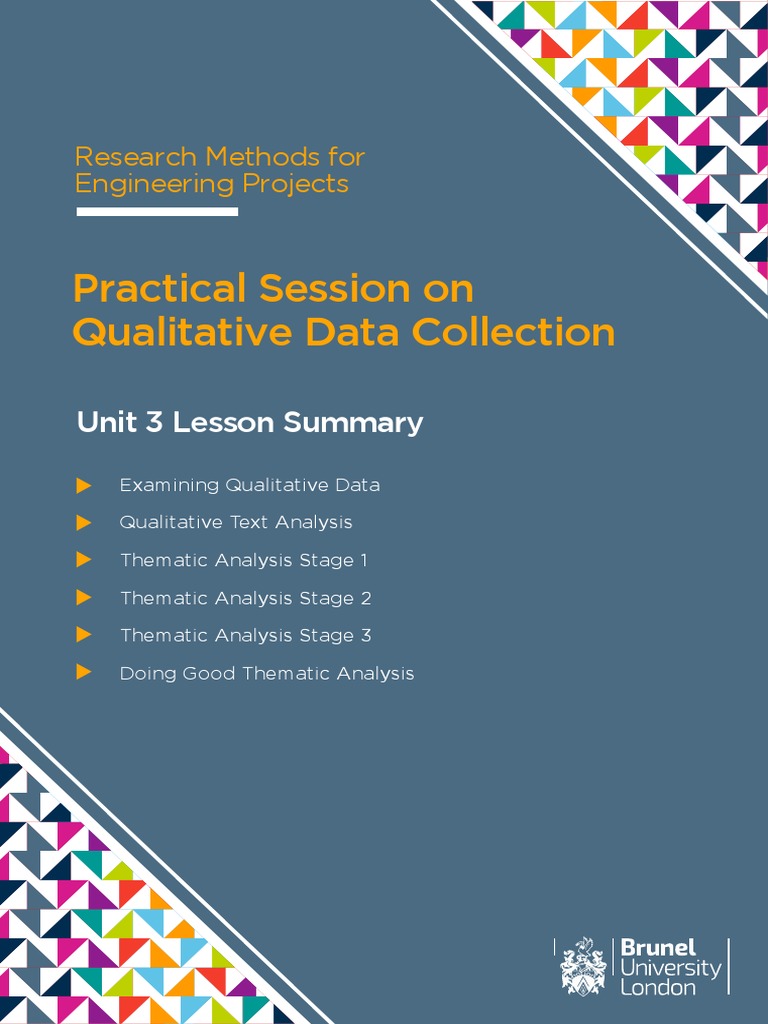 Research Methods for Engineering Projects

Practical Session on Qualitative Data Collection

Unit 3 Lesson Summary

Examining Qualitative Data

Qualitative Text Analysis

Thematic Analysis Stage 1

Thematic Analysis Stage 2

Thematic Analysis Stage 3

Doing Good Thematic Analysis

Brunel University London